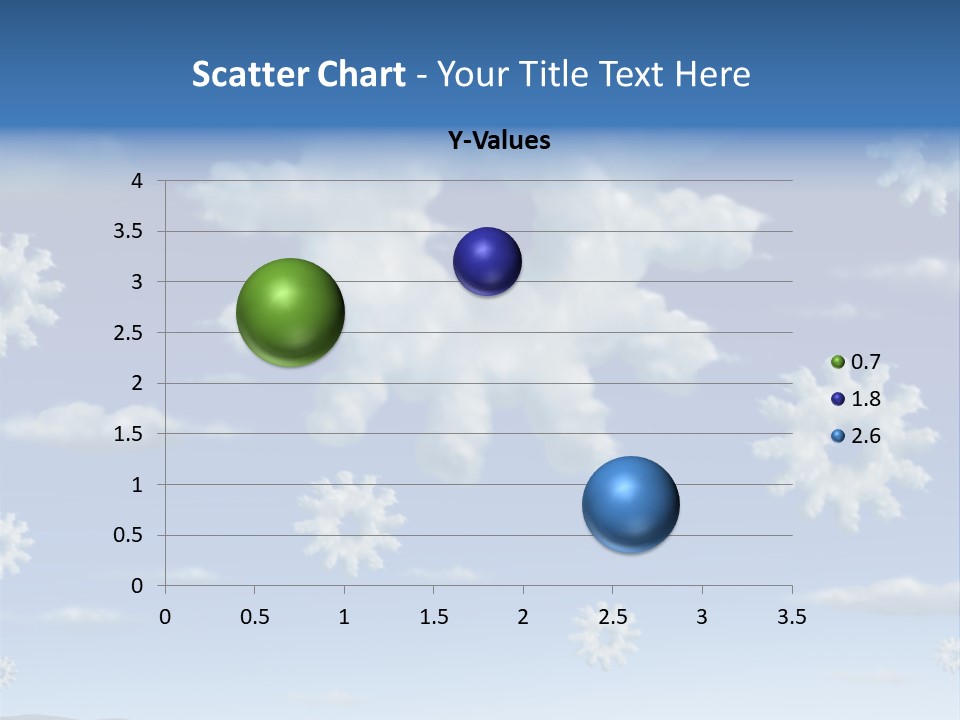 Scatter Chart - Your Title Text Here

Y-Values

4
3.5
3
2.5
2
1.5
1
0.5
0

0 0.5 1 1.5 2 2.5 3 3.5

0.7
1.8
2.6